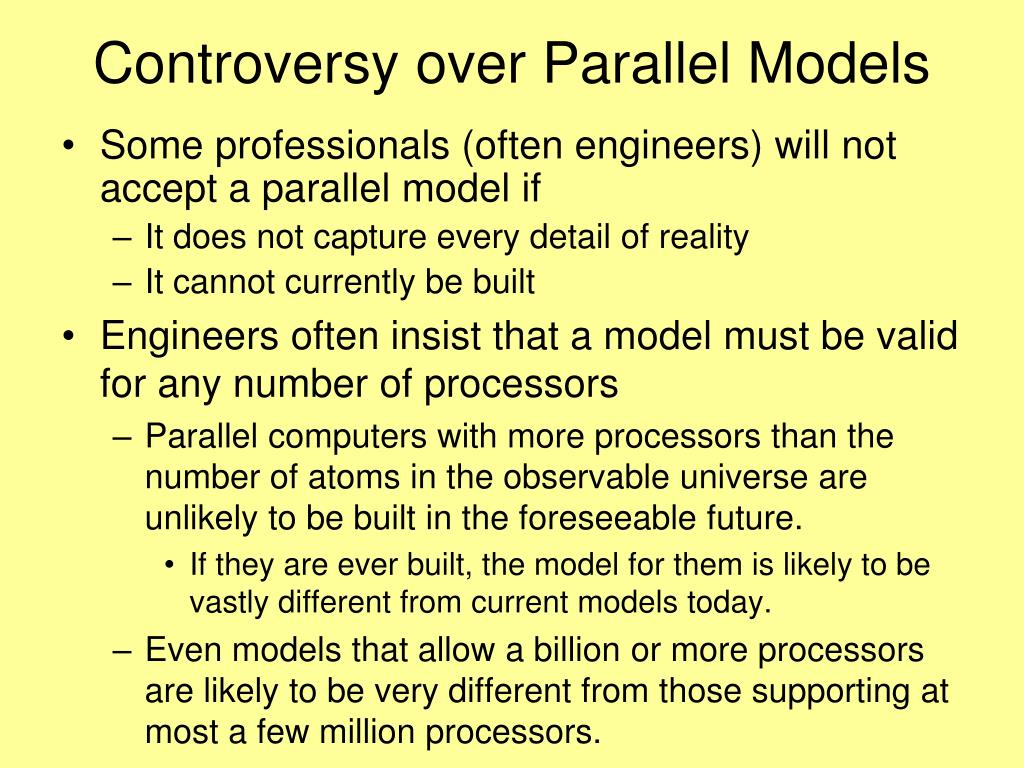 Controversy over Parallel Models

• Some professionals (often engineers) will not accept a parallel model if
 – It does not capture every detail of reality
 – It cannot currently be built
• Engineers often insist that a model must be valid for any number of processors
 – Parallel computers with more processors than the number of atoms in the observable universe are unlikely to be built in the foreseeable future.
  • If they are ever built, the model for them is likely to be vastly different from current models today.
 – Even models that allow a billion or more processors are likely to be very different from those supporting at most a few million processors.